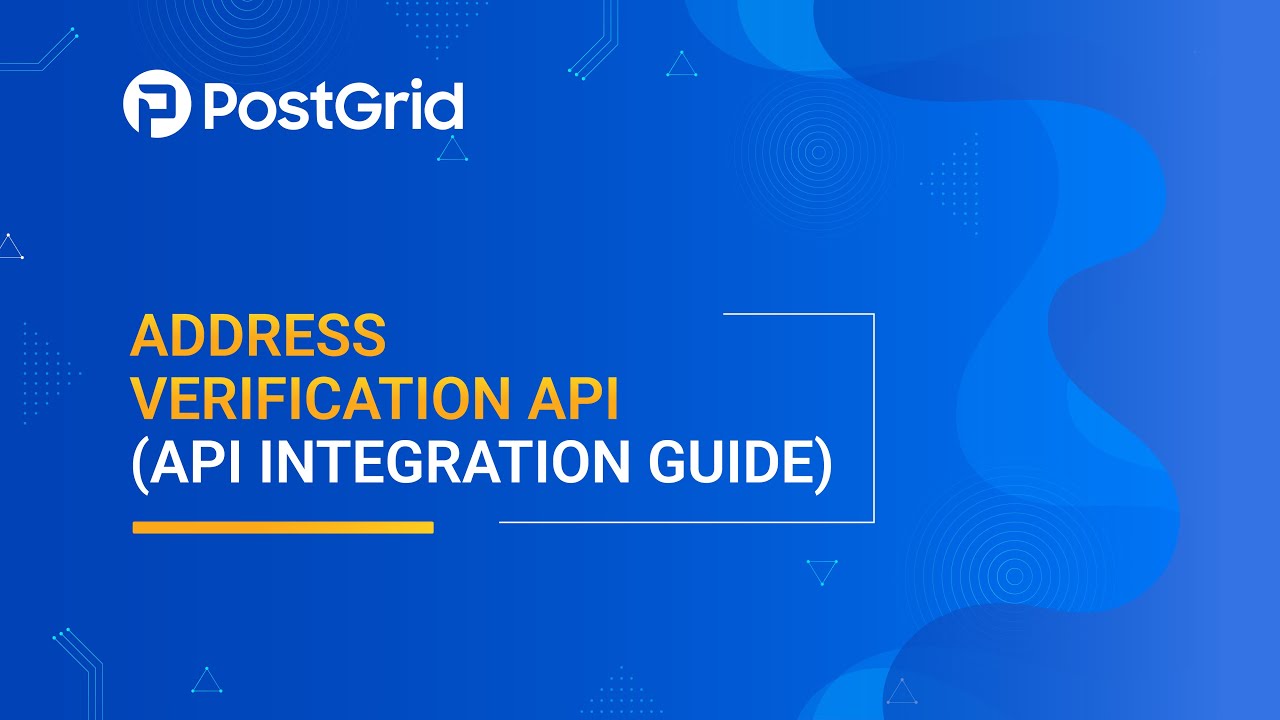 PostGrid

ADDRESS
VERIFICATION API
(API INTEGRATION GUIDE)